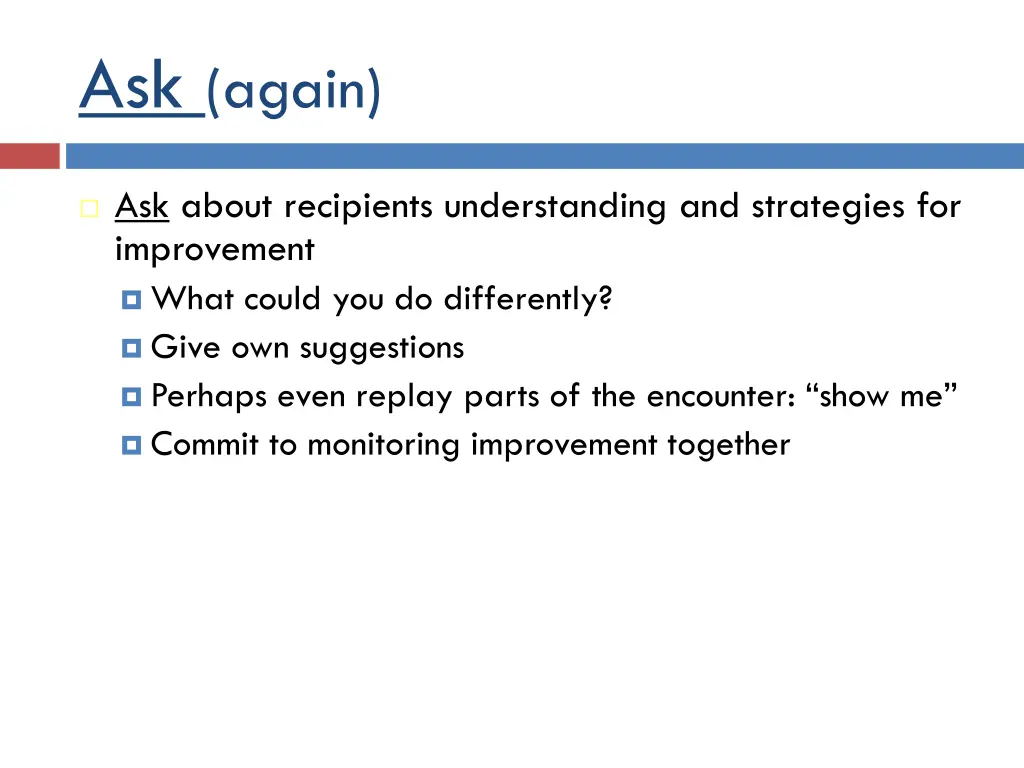 Ask (again)

Ask about recipients understanding and strategies for improvement

What could you do differently?

Give own suggestions

Perhaps even replay parts of the encounter: “show me”

Commit to monitoring improvement together